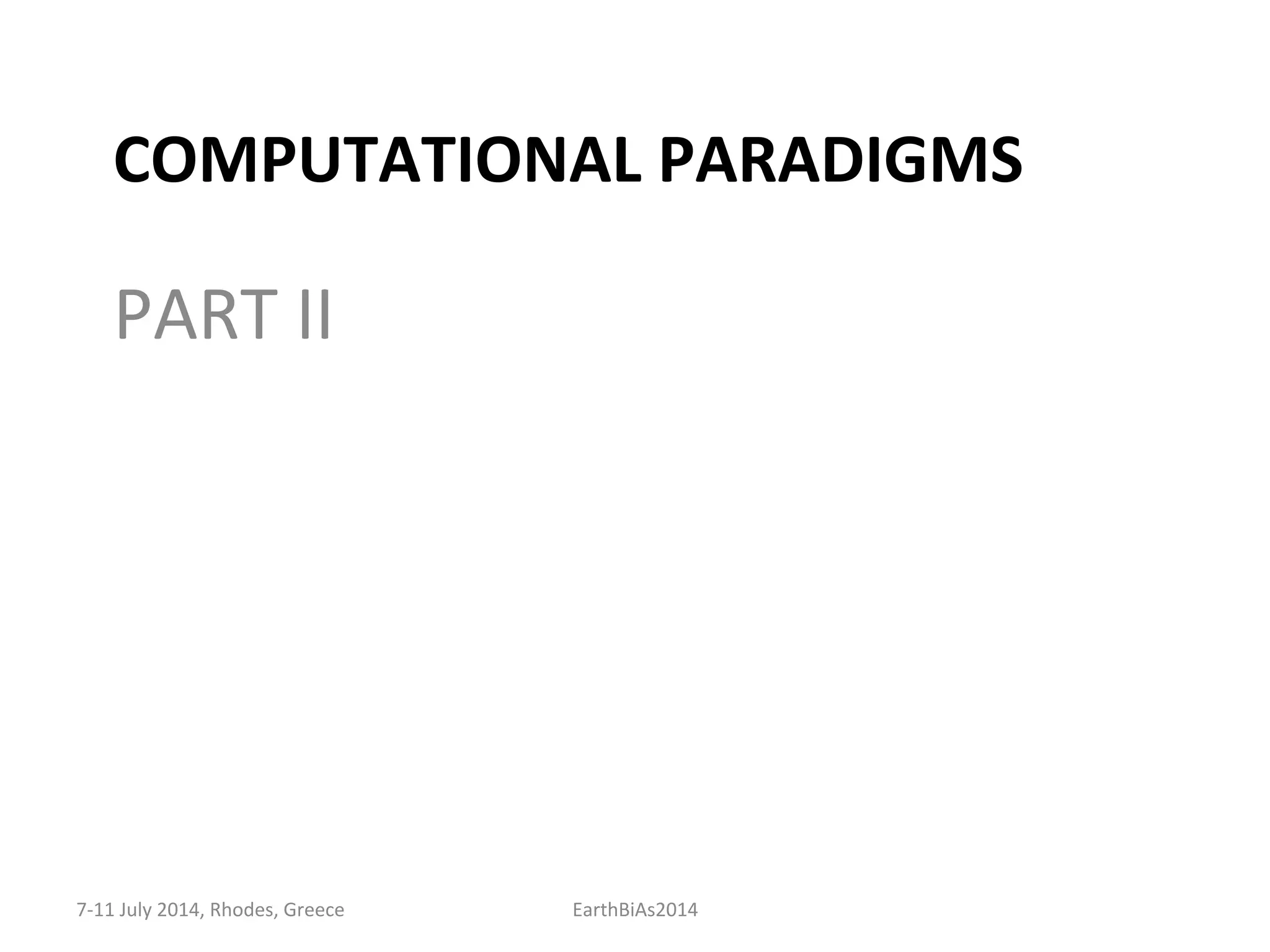 COMPUTATIONAL PARADIGMS

PART II

7-11 July 2014, Rhodes, Greece

EarthBiAs2014